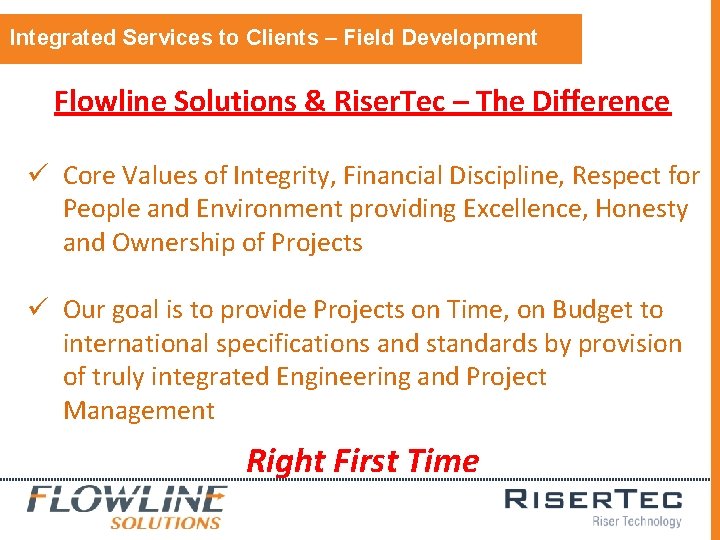 Integrated Services to Clients – Field Development

Flowline Solutions & RiserTec – The Difference

✓ Core Values of Integrity, Financial Discipline, Respect for People and Environment providing Excellence, Honesty and Ownership of Projects

✓ Our goal is to provide Projects on Time, on Budget to international specifications and standards by provision of truly integrated Engineering and Project Management

Right First Time

FLOWLINE SOLUTIONS

RISERTEC Riser Technology